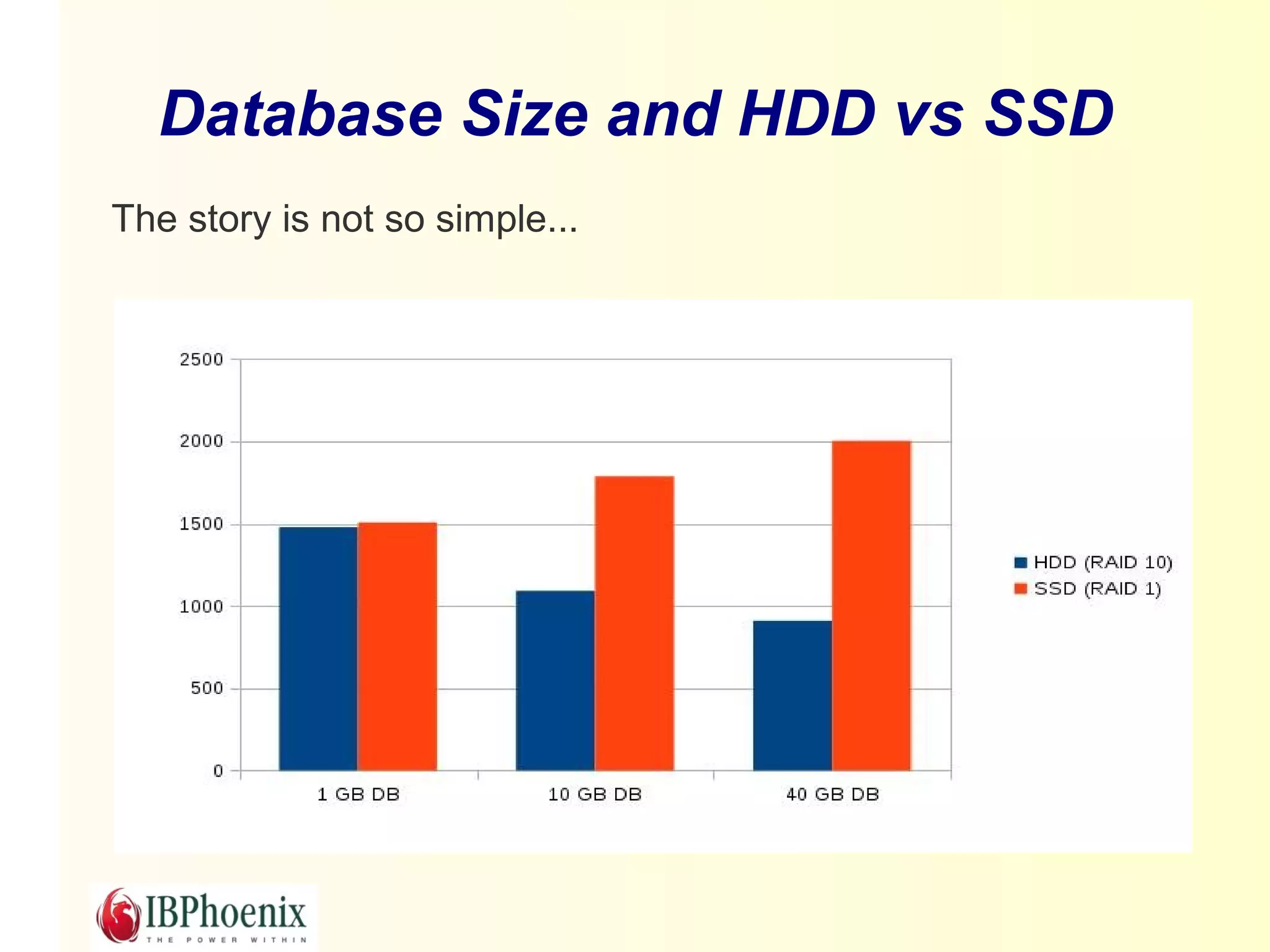 Database Size and HDD vs SSD

The story is not so simple...

2500
2000
1500
1000
500
0

1 GB DB
10 GB DB
40 GB DB

HDD (RAID 10)
SSD (RAID 1)

IBPhoenix
THE POWER WITHIN